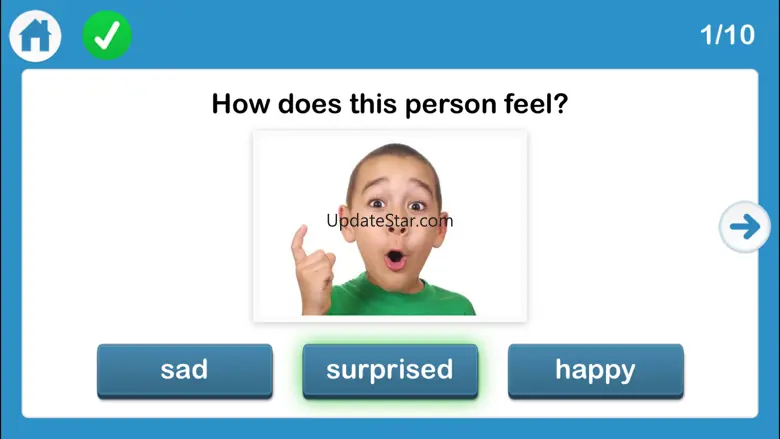 1/10

How does this person feel?

UpdateStar.com

sad

surprised

happy